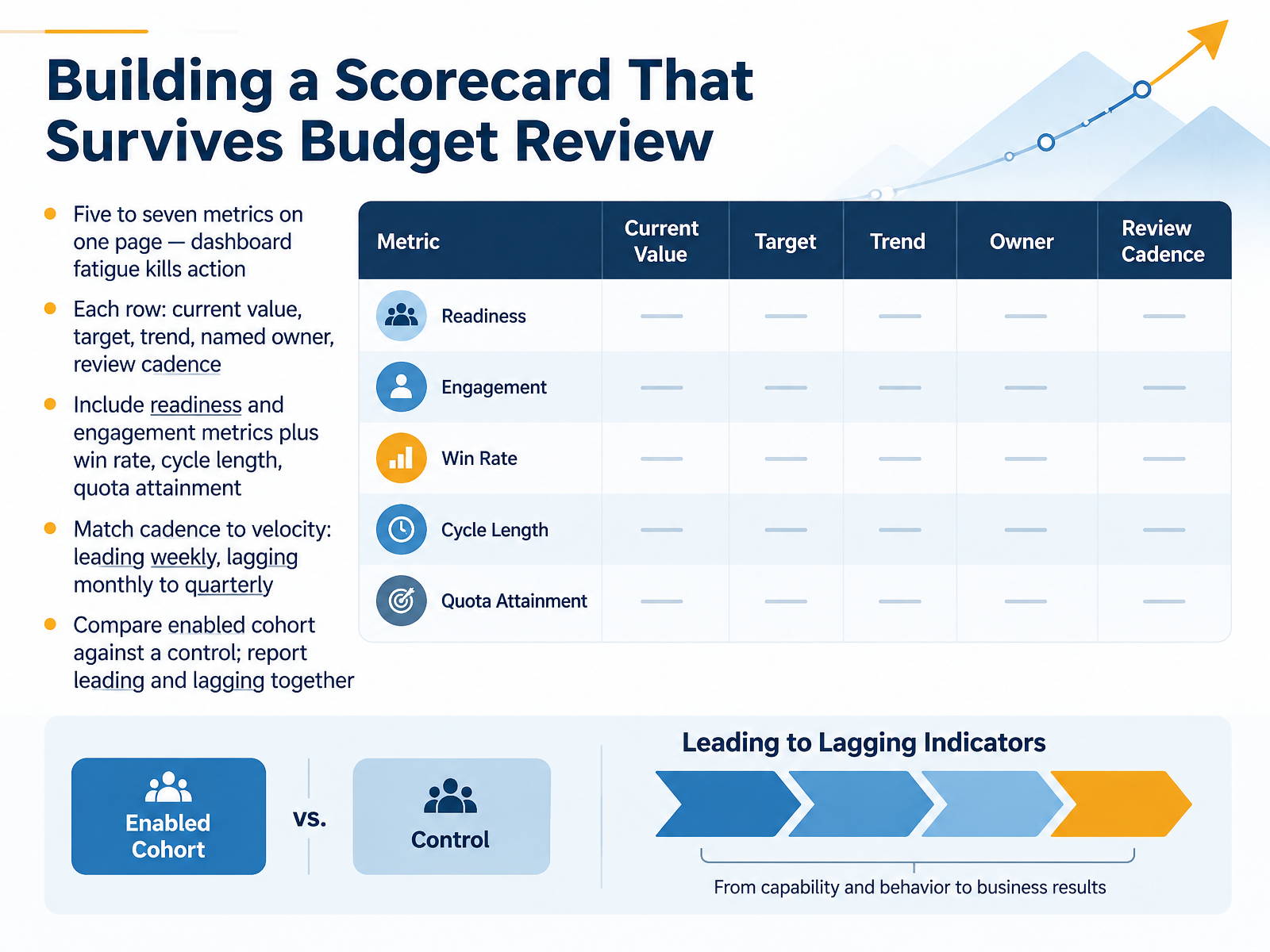 Building a Scorecard That Survives Budget Review

• Five to seven metrics on one page — dashboard fatigue kills action
• Each row: current value, target, trend, named owner, review cadence
• Include readiness and engagement metrics plus win rate, cycle length, quota attainment
• Match cadence to velocity: leading weekly, lagging monthly to quarterly
• Compare enabled cohort against a control; report leading and lagging together

| Metric | Current Value | Target | Trend | Owner | Review Cadence |
|---|---|---|---|---|---|
| Readiness | — | — | — | — | — |
| Engagement | — | — | — | — | — |
| Win Rate | — | — | — | — | — |
| Cycle Length | — | — | — | — | — |
| Quota Attainment | — | — | — | — | — |

Enabled Cohort

vs.

Control

Leading to Lagging Indicators

From capability and behavior to business results